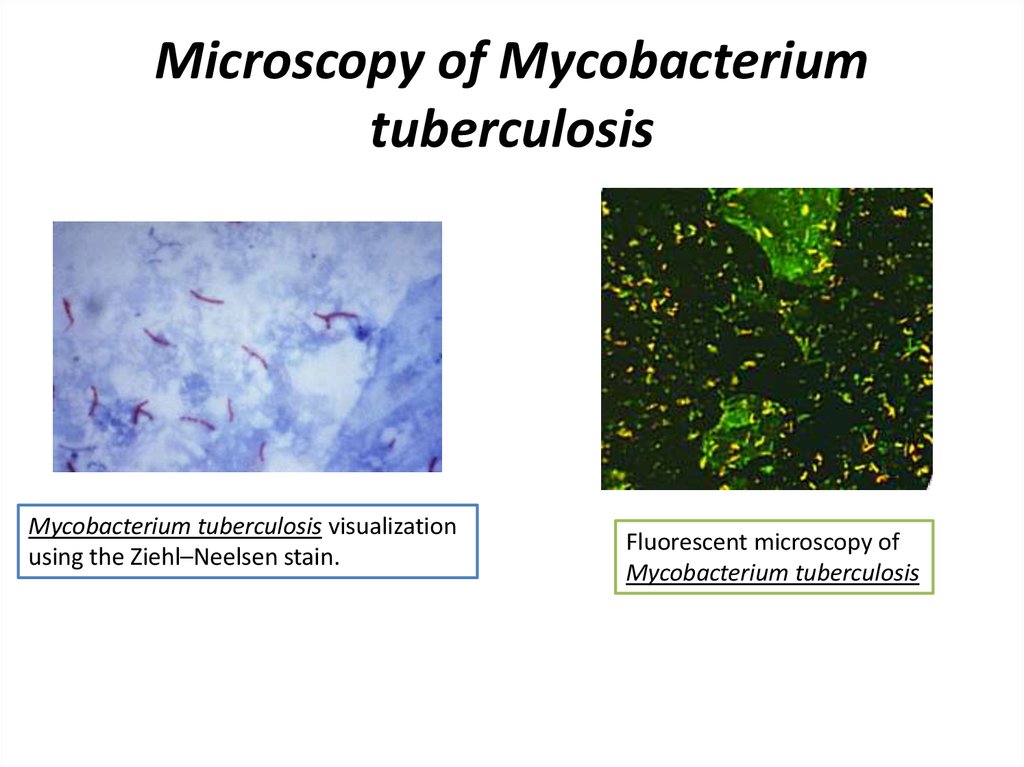 Microscopy of Mycobacterium tuberculosis

Mycobacterium tuberculosis visualization using the Ziehl–Neelsen stain.

Fluorescent microscopy of Mycobacterium tuberculosis